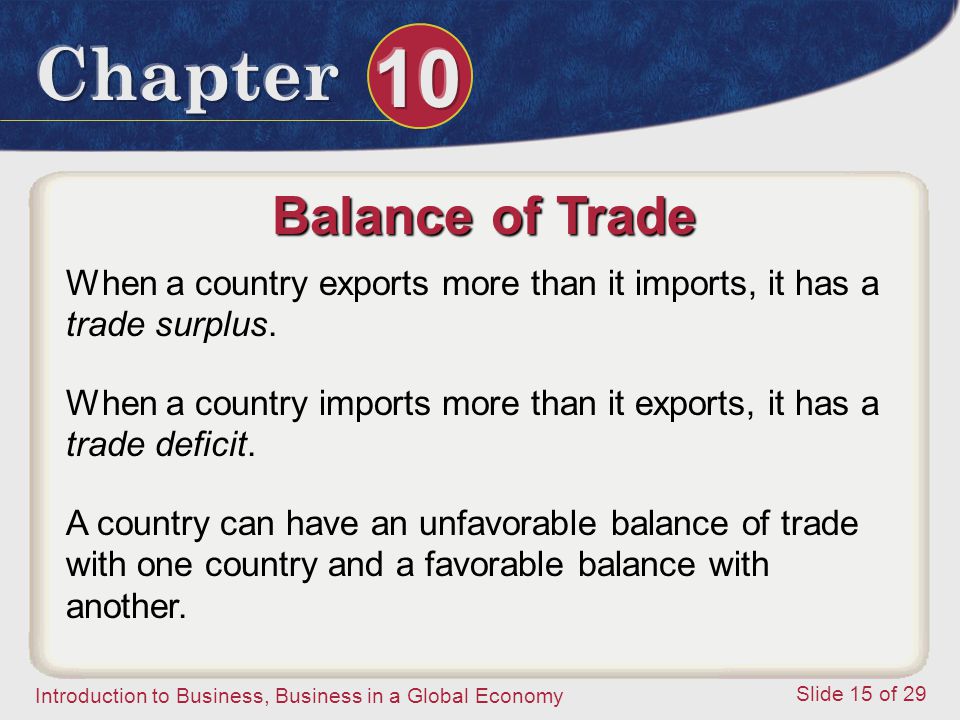 Chapter 10

Balance of Trade

When a country exports more than it imports, it has a trade surplus.

When a country imports more than it exports, it has a trade deficit.

A country can have an unfavorable balance of trade with one country and a favorable balance with another.

Introduction to Business, Business in a Global Economy

Slide 15 of 29